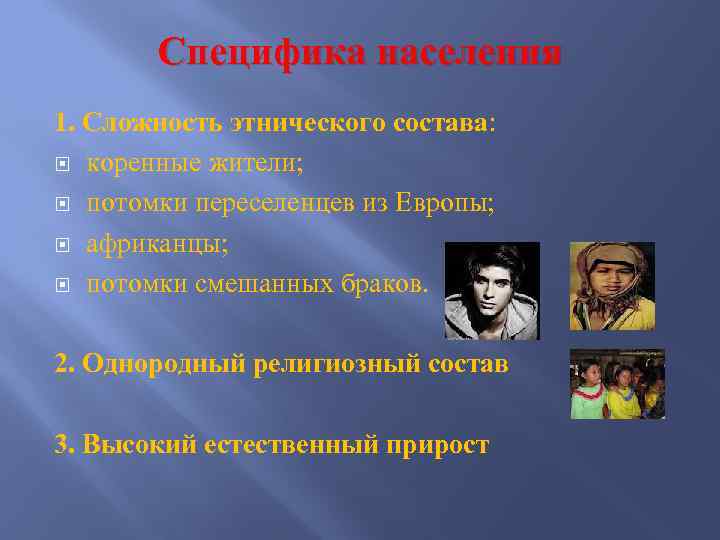 Специфика населения

1. Сложность этнического состава:

коренные жители;

потомки переселенцев из Европы;

африканцы;

потомки смешанных браков.

2. Однородный религиозный состав

3. Высокий естественный прирост